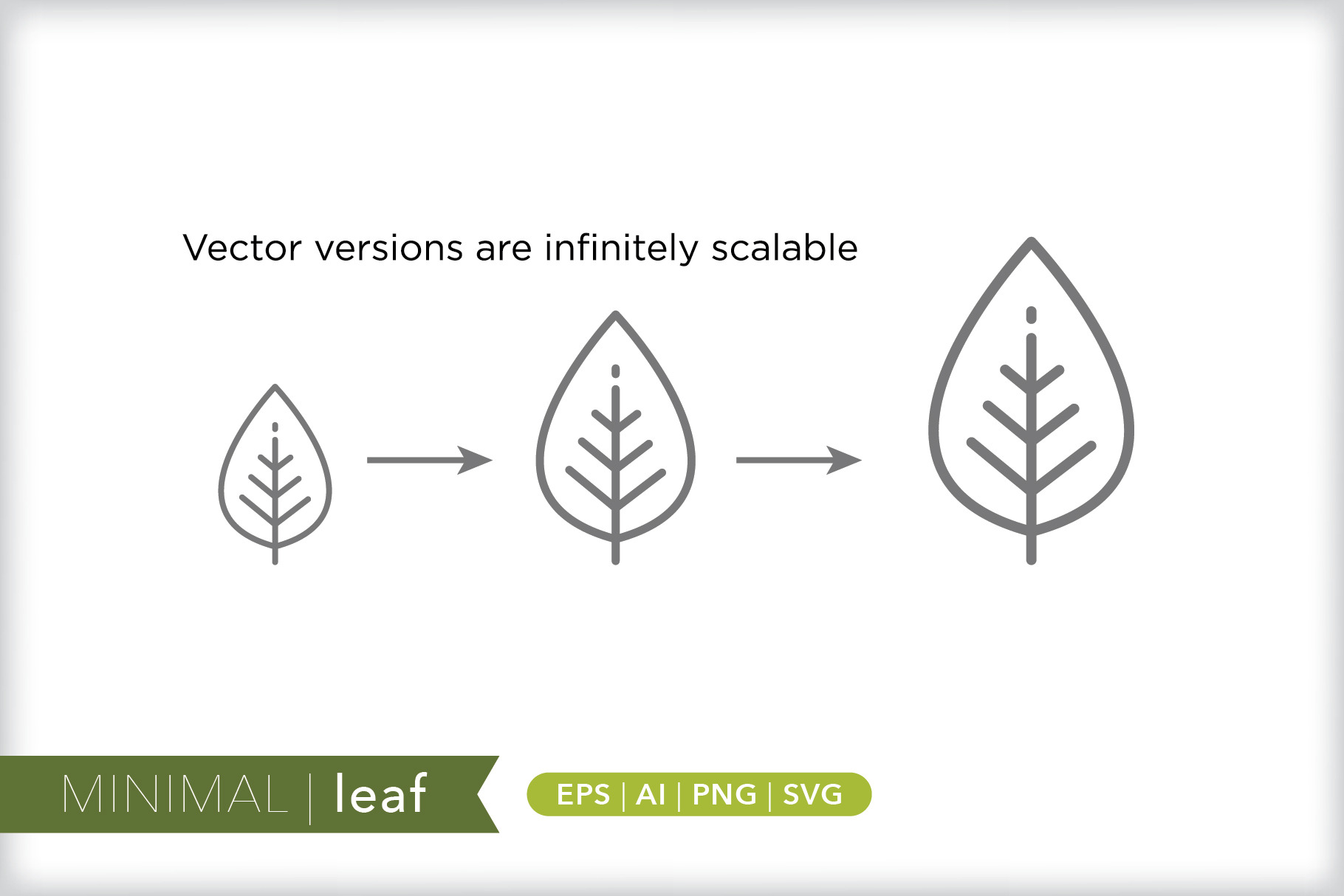 Vector versions are infinitely scalable

MINIMAL | leaf

EPS | AI | PNG | SVG